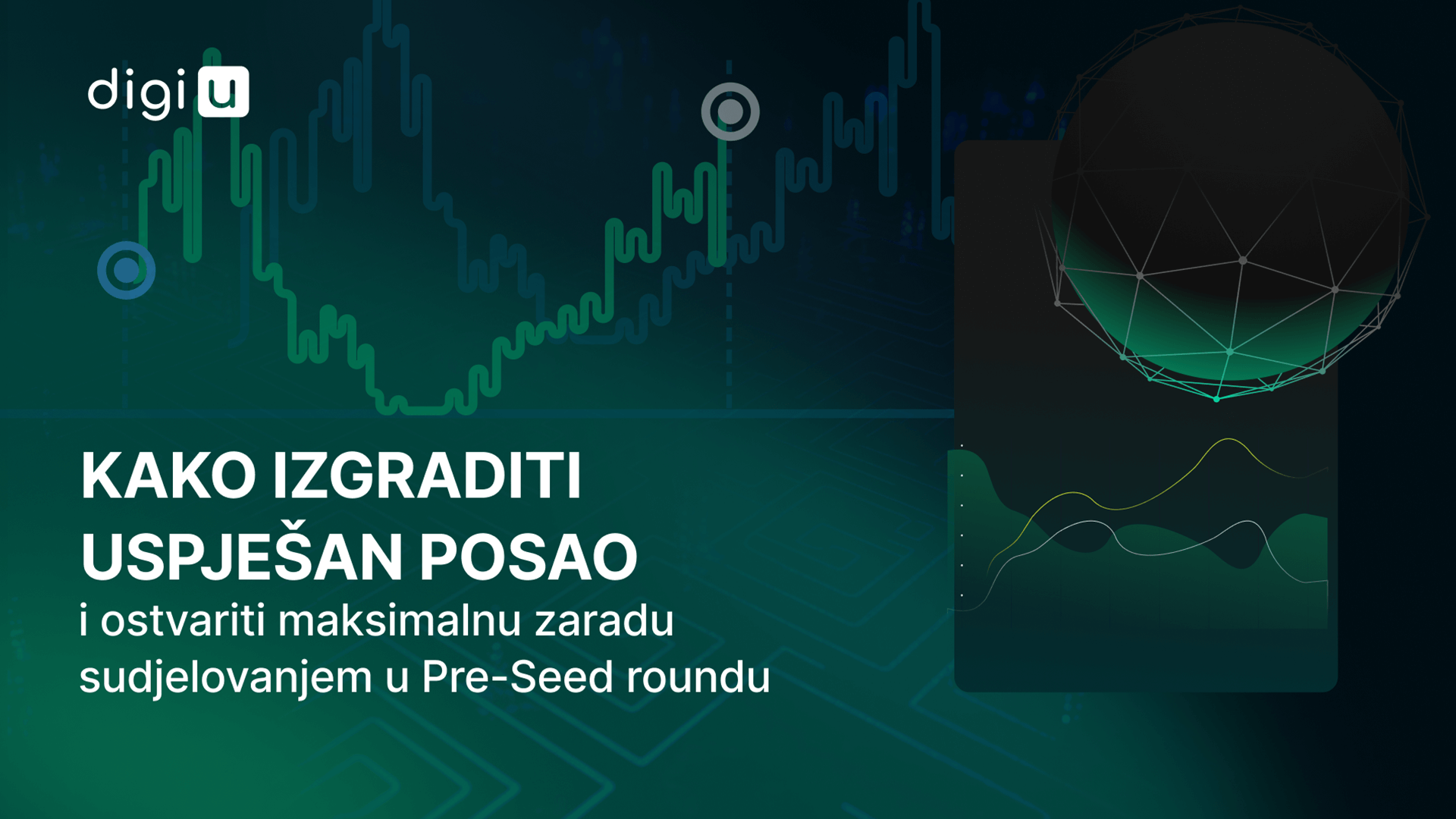 digi u

KAKO IZGRADITI USPJEŠAN POSAO
i ostvariti maksimalnu zaradu sudjelovanjem u Pre-Seed roundu